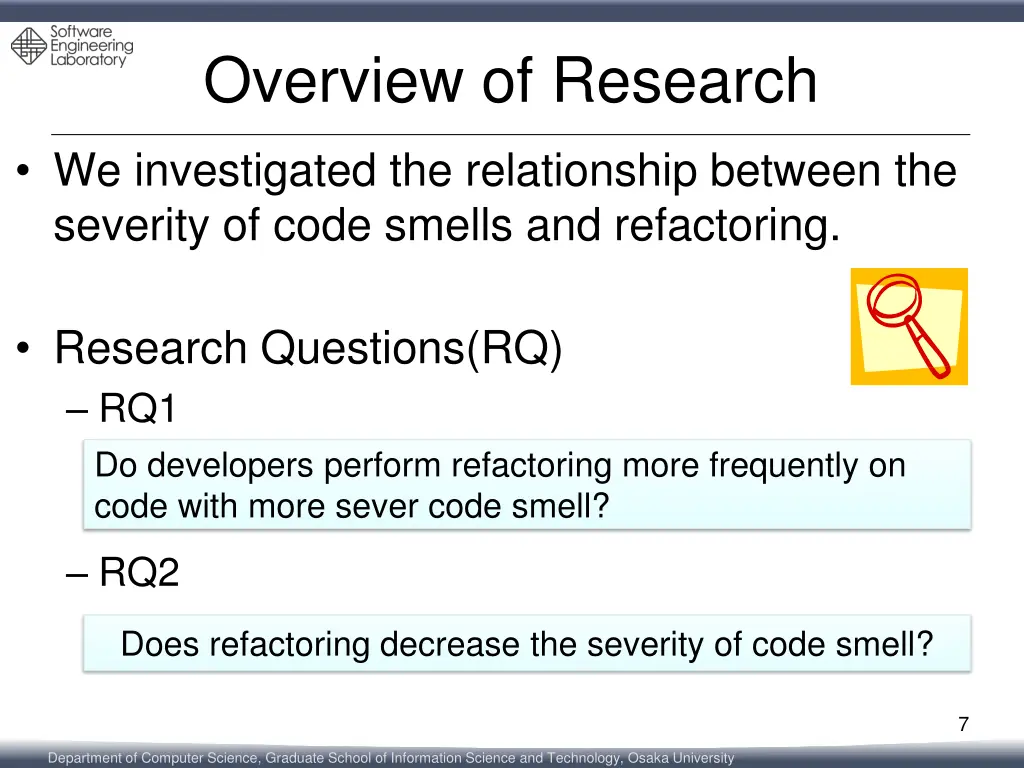 Software Engineering Laboratory

Overview of Research

• We investigated the relationship between the severity of code smells and refactoring.

• Research Questions(RQ)

– RQ1

Do developers perform refactoring more frequently on code with more sever code smell?

– RQ2

Does refactoring decrease the severity of code smell?

7

Department of Computer Science, Graduate School of Information Science and Technology, Osaka University